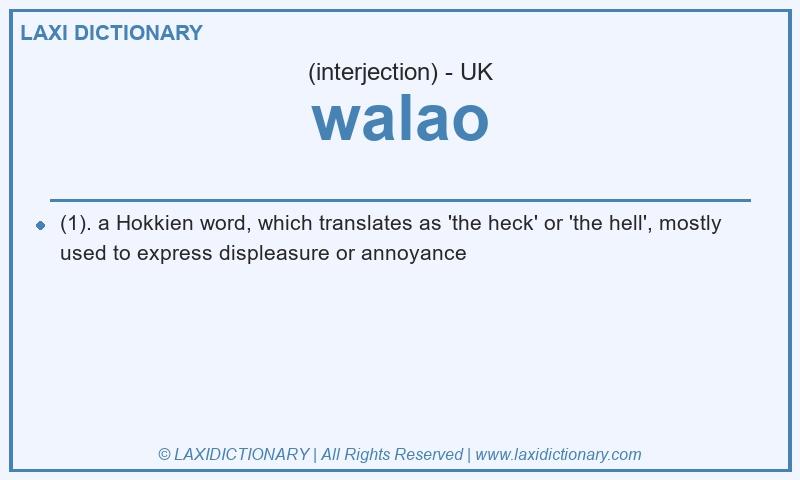 LAXI DICTIONARY

(interjection) - UK

walao

(1). a Hokkien word, which translates as 'the heck' or 'the hell', mostly used to express displeasure or annoyance

© LAXIDICTIONARY | All Rights Reserved | www.laxidictionary.com